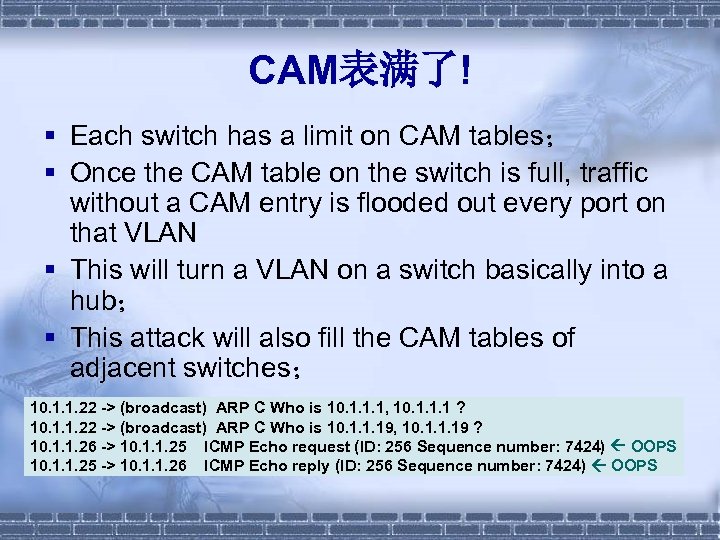 CAM表满了!

▪ Each switch has a limit on CAM tables；
▪ Once the CAM table on the switch is full, traffic without a CAM entry is flooded out every port on that VLAN
▪ This will turn a VLAN on a switch basically into a hub；
▪ This attack will also fill the CAM tables of adjacent switches；

10.1.1.22 -> (broadcast) ARP C Who is 10.1.1.1, 10.1.1.1 ?
10.1.1.22 -> (broadcast) ARP C Who is 10.1.1.19, 10.1.1.19 ?
10.1.1.26 -> 10.1.1.25 ICMP Echo request (ID: 256 Sequence number: 7424) ← OOPS
10.1.1.25 -> 10.1.1.26 ICMP Echo reply (ID: 256 Sequence number: 7424) ← OOPS